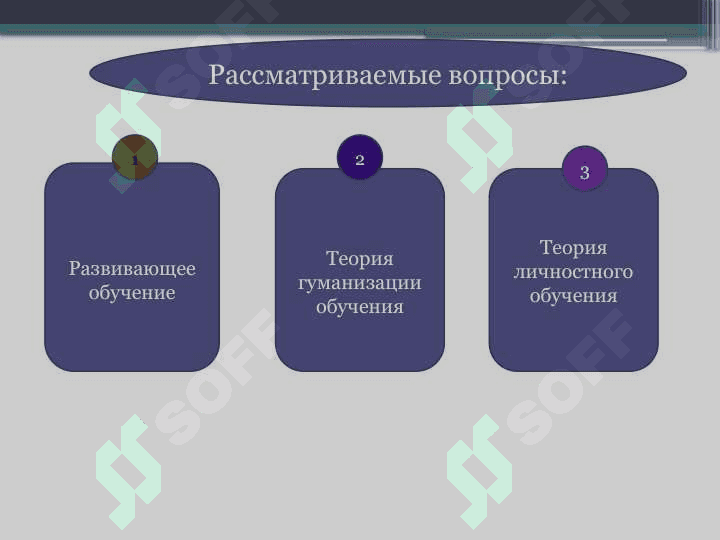 Рассматриваемые вопросы:

1

Развивающее обучение

2

Теория гуманизации обучения

3

Теория личностного обучения

SOFF

SOFF

SOFF

SOFF